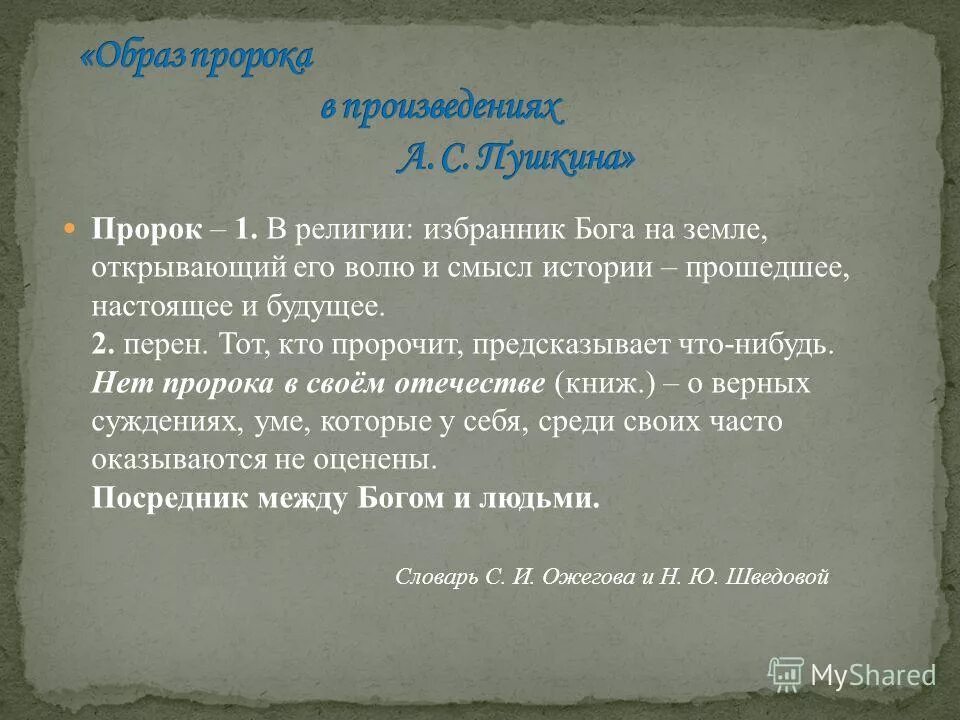 «Образ пророка в произведениях А. С. Пушкина»

Пророк – 1. В религии: избранник Бога на земле, открывающий его волю и смысл истории – прошедшее, настоящее и будущее.
2. перен. Тот, кто пророчит, предсказывает что-нибудь.
Нет пророка в своём отечестве (книж.) – о верных суждениях, уме, которые у себя, среди своих часто оказываются не оценены.
Посредник между Богом и людьми.

Словарь С. И. Ожегова и Н. Ю. Шведовой

MyShared